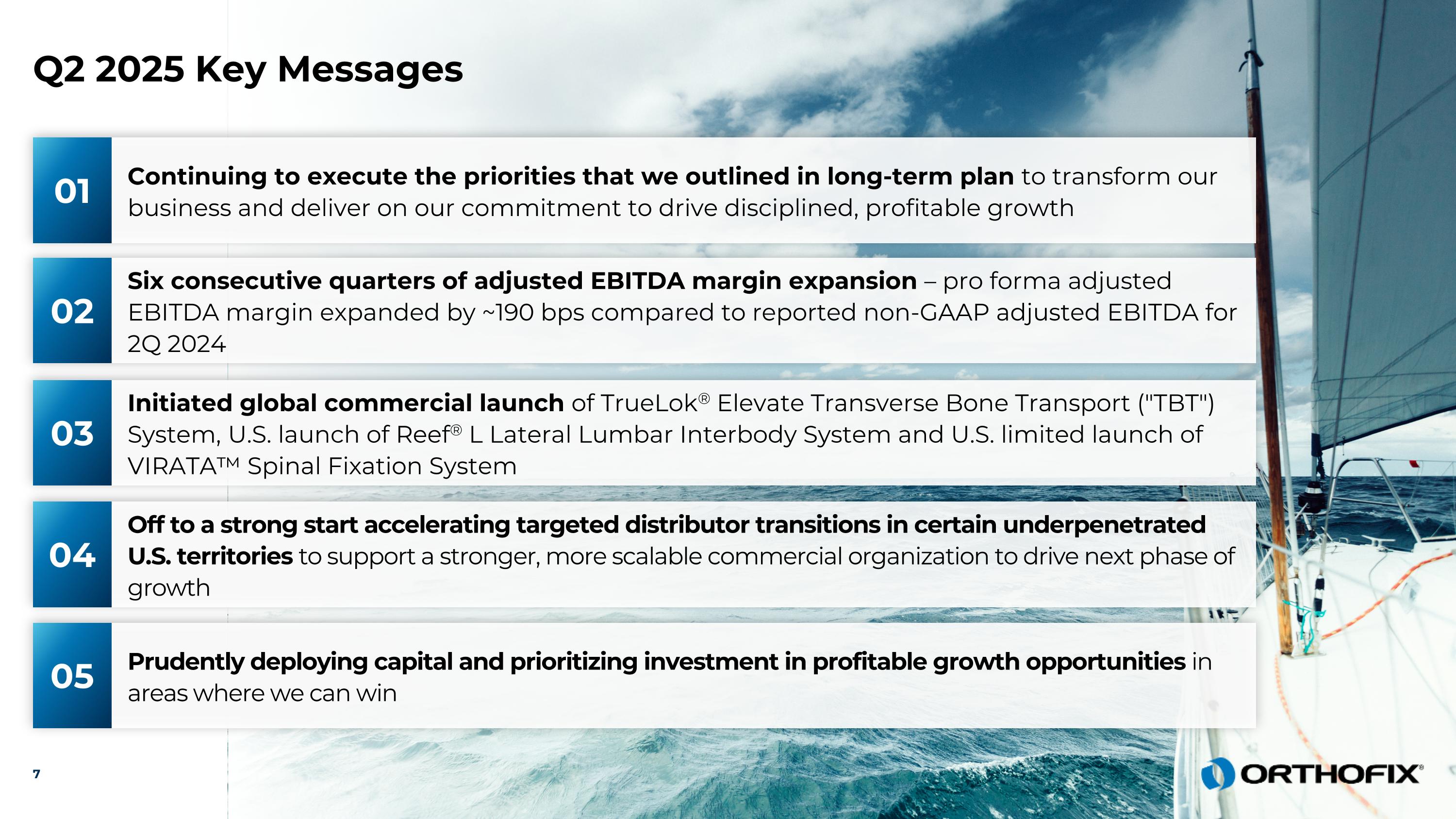 Q2 2025 Key Messages

01 Continuing to execute the priorities that we outlined in long-term plan to transform our business and deliver on our commitment to drive disciplined, profitable growth

02 Six consecutive quarters of adjusted EBITDA margin expansion – pro forma adjusted EBITDA margin expanded by ~190 bps compared to reported non-GAAP adjusted EBITDA for 2Q 2024

03 Initiated global commercial launch of TrueLok® Elevate Transverse Bone Transport ("TBT") System, U.S. launch of Reef® L Lateral Lumbar Interbody System and U.S. limited launch of VIRATA™ Spinal Fixation System

04 Off to a strong start accelerating targeted distributor transitions in certain underpenetrated U.S. territories to support a stronger, more scalable commercial organization to drive next phase of growth

05 Prudently deploying capital and prioritizing investment in profitable growth opportunities in areas where we can win

7

ORTHOFIX®